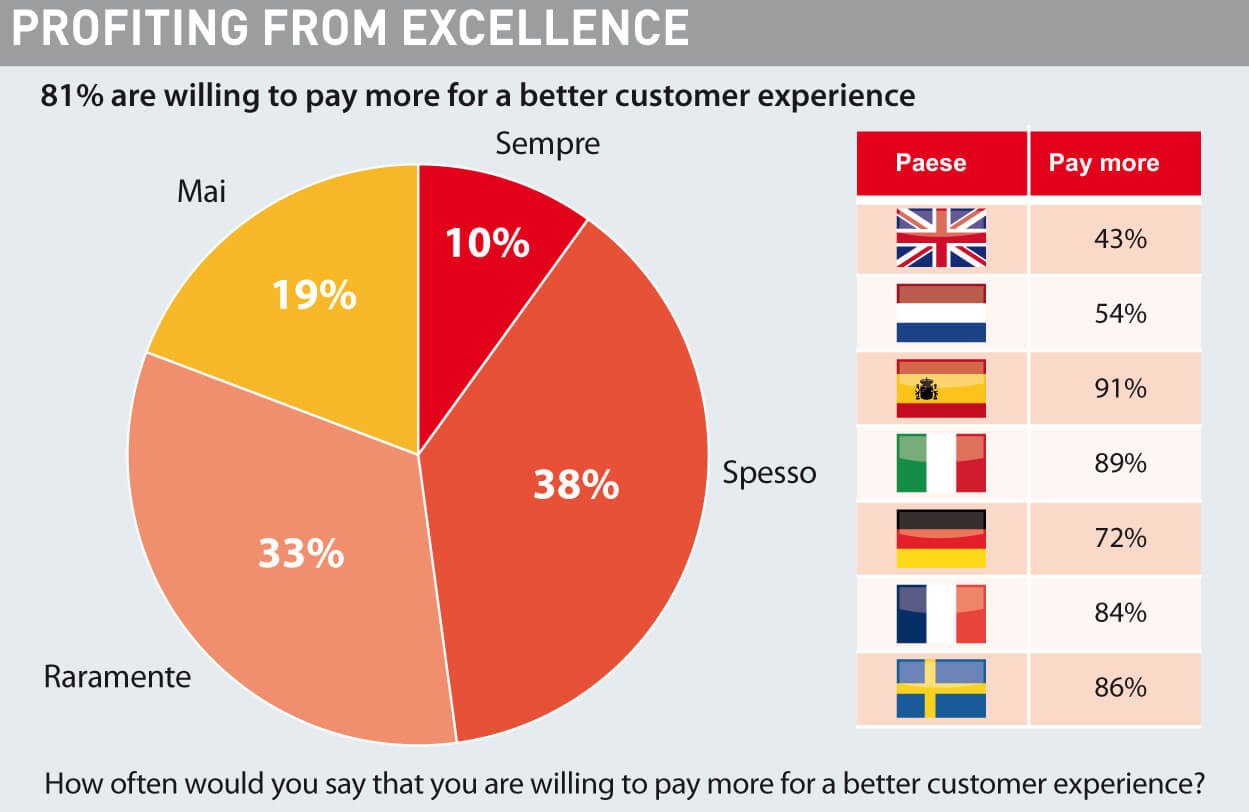 PROFITING FROM EXCELLENCE

81% are willing to pay more for a better customer experience

Sempre
10%
Spesso
38%
Raramente
33%
Mai
19%

| Paese | Pay more |
|---|---|
| | 43% |
| | 54% |
| | 91% |
| | 89% |
| | 72% |
| | 84% |
| | 86% |

How often would you say that you are willing to pay more for a better customer experience?